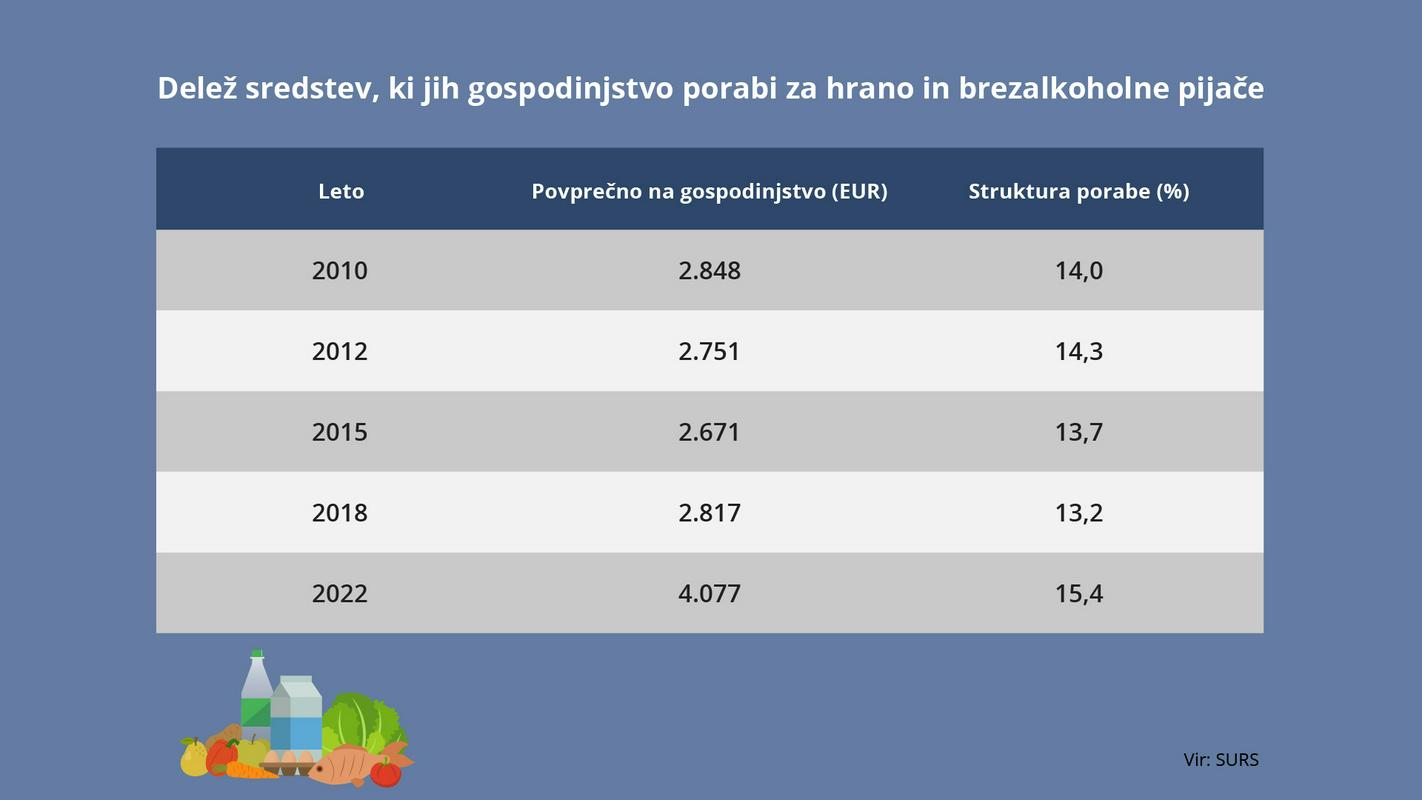 Delež sredstev, ki jih gospodinjstvo porabi za hrano in brezalkoholne pijače

| Leto | Povprečno na gospodinjstvo (EUR) | Struktura porabe (%) |
|---|---|---|
| 2010 | 2.848 | 14,0 |
| 2012 | 2.751 | 14,3 |
| 2015 | 2.671 | 13,7 |
| 2018 | 2.817 | 13,2 |
| 2022 | 4.077 | 15,4 |

Vir: SURS